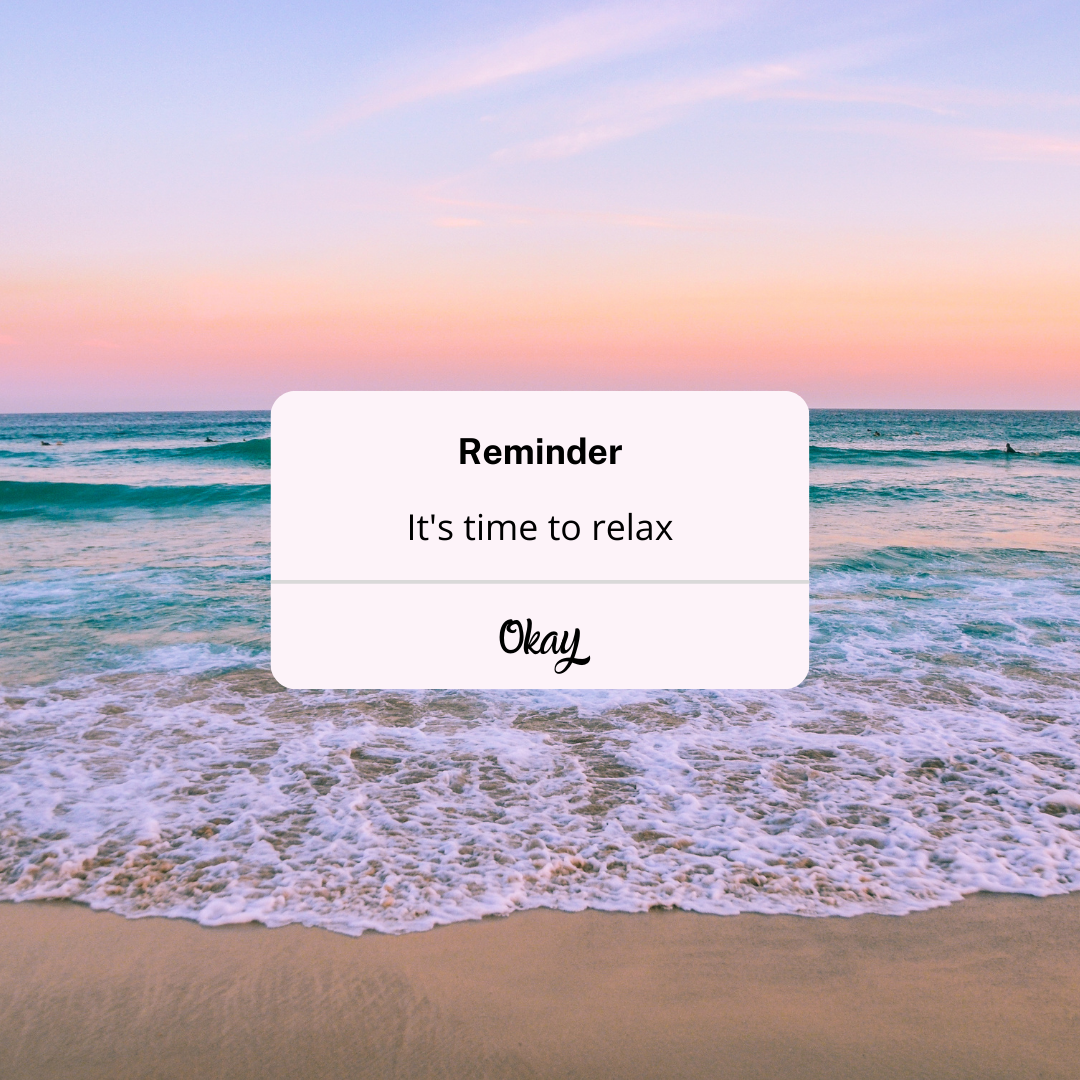 Reminder

It's time to relax

Okay